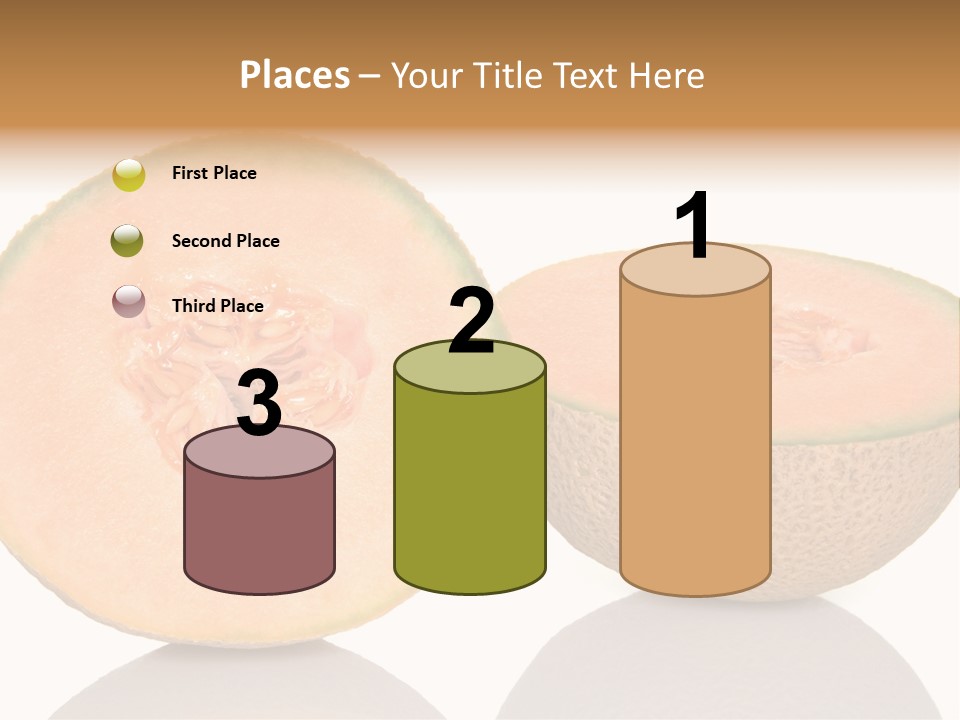 Places – Your Title Text Here

First Place

Second Place

Third Place

3

2

1